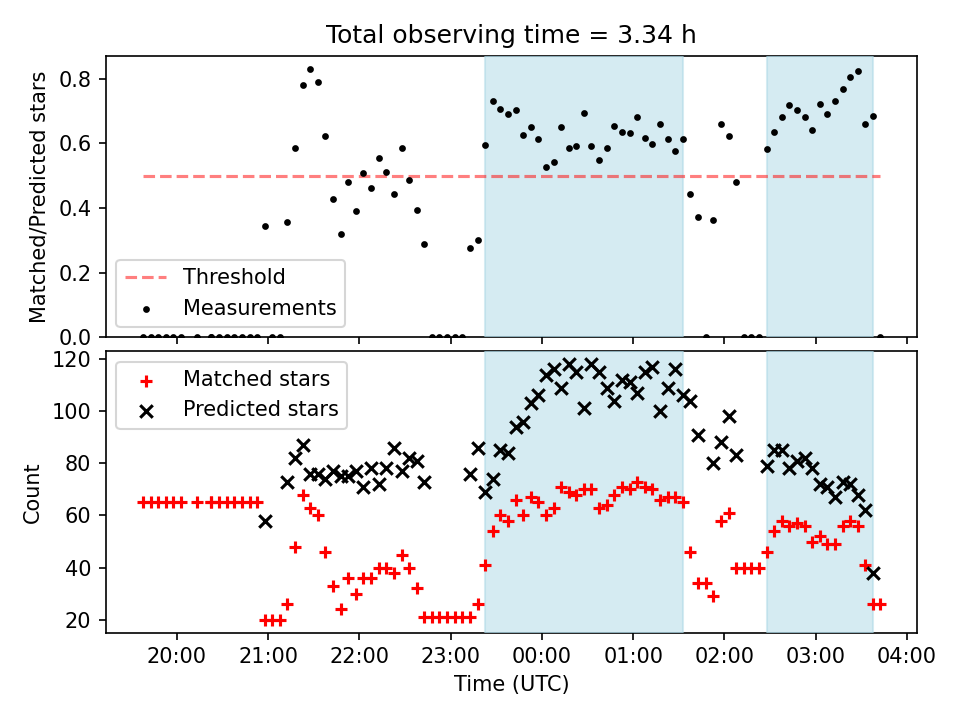 Total observing time = 3.34 h

Matched/Predicted stars

0.8
0.6
0.4
0.2
0.0

Threshold
Measurements

Count

120
100
80
60
40
20

Matched stars
Predicted stars

20:00
21:00
22:00
23:00
00:00
01:00
02:00
03:00
04:00

Time (UTC)